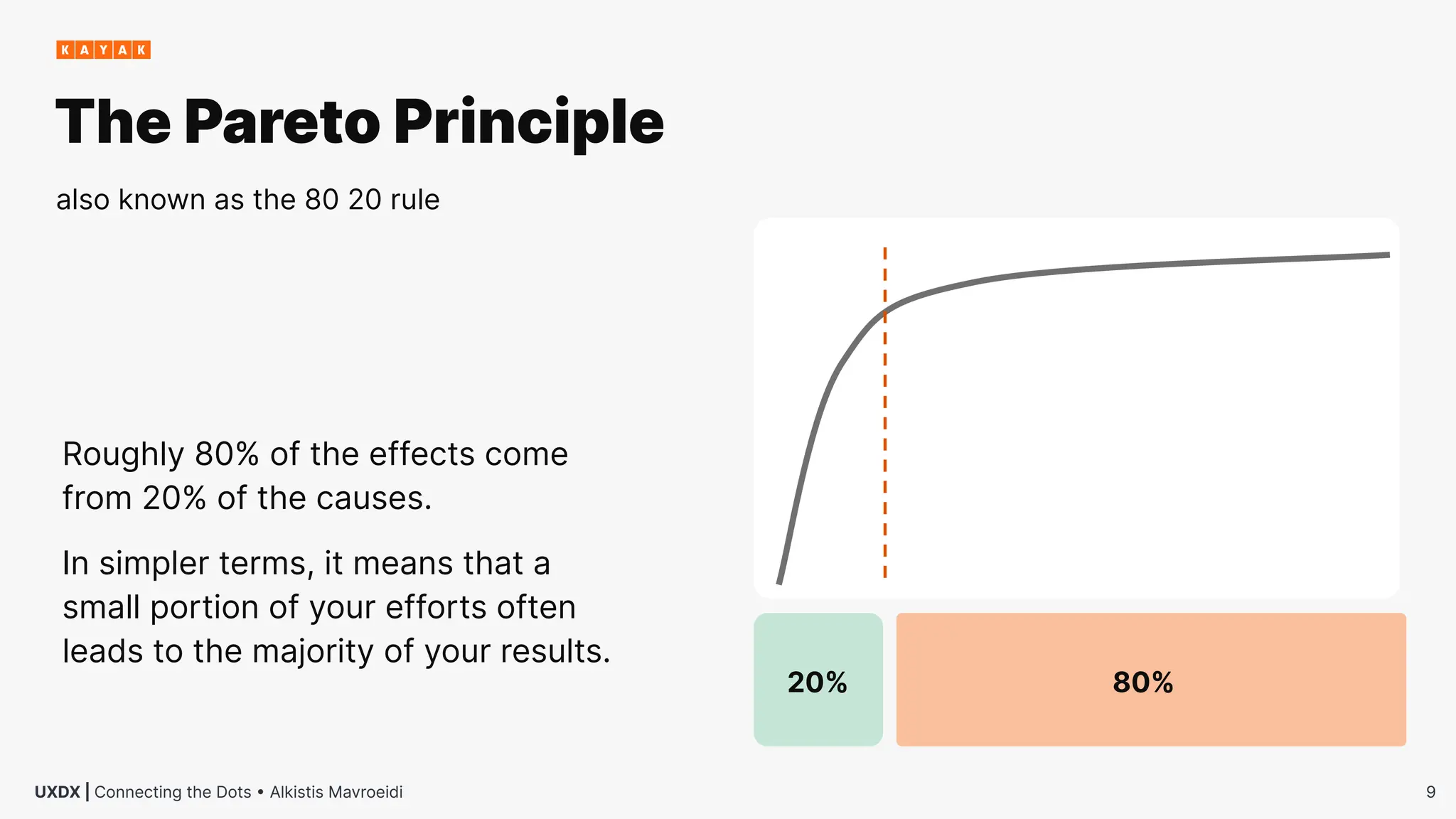 KAYAK

The Pareto Principle

also known as the 80 20 rule

Roughly 80% of the effects come from 20% of the causes.

In simpler terms, it means that a small portion of your efforts often leads to the majority of your results.

20%

80%

UXDX | Connecting the Dots • Alkistis Mavroeidi

9